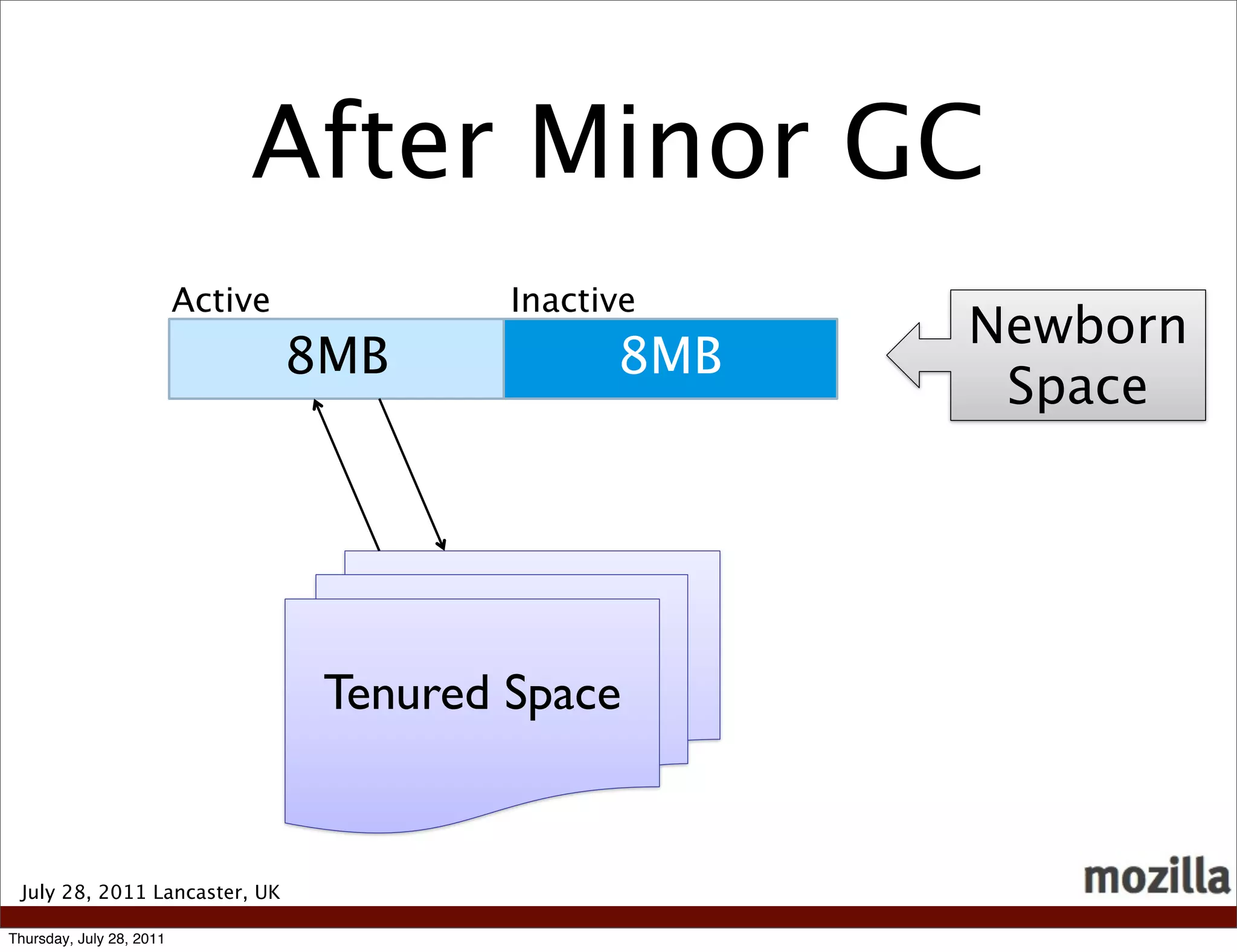 After Minor GC

Active

Inactive

8MB

8MB

Newborn Space

Tenured Space

July 28, 2011 Lancaster, UK

mozilla

Thursday, July 28, 2011